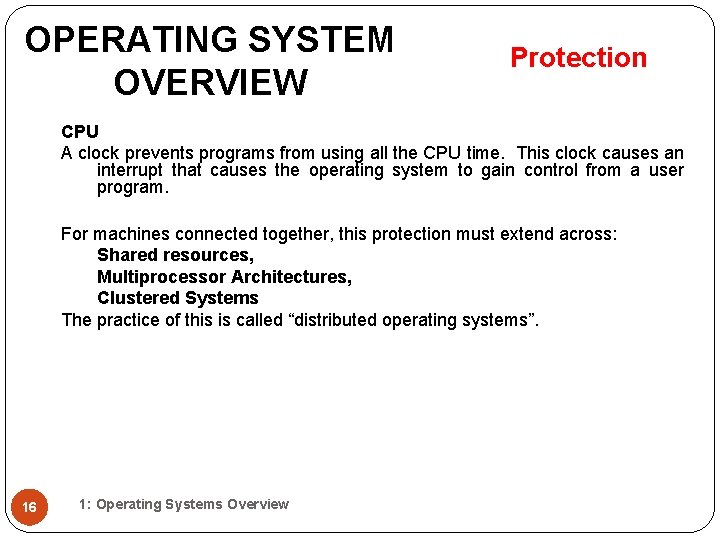 OPERATING SYSTEM OVERVIEW

Protection

CPU

A clock prevents programs from using all the CPU time. This clock causes an interrupt that causes the operating system to gain control from a user program.

For machines connected together, this protection must extend across:

Shared resources,

Multiprocessor Architectures,

Clustered Systems

The practice of this is called “distributed operating systems”.

16

1: Operating Systems Overview